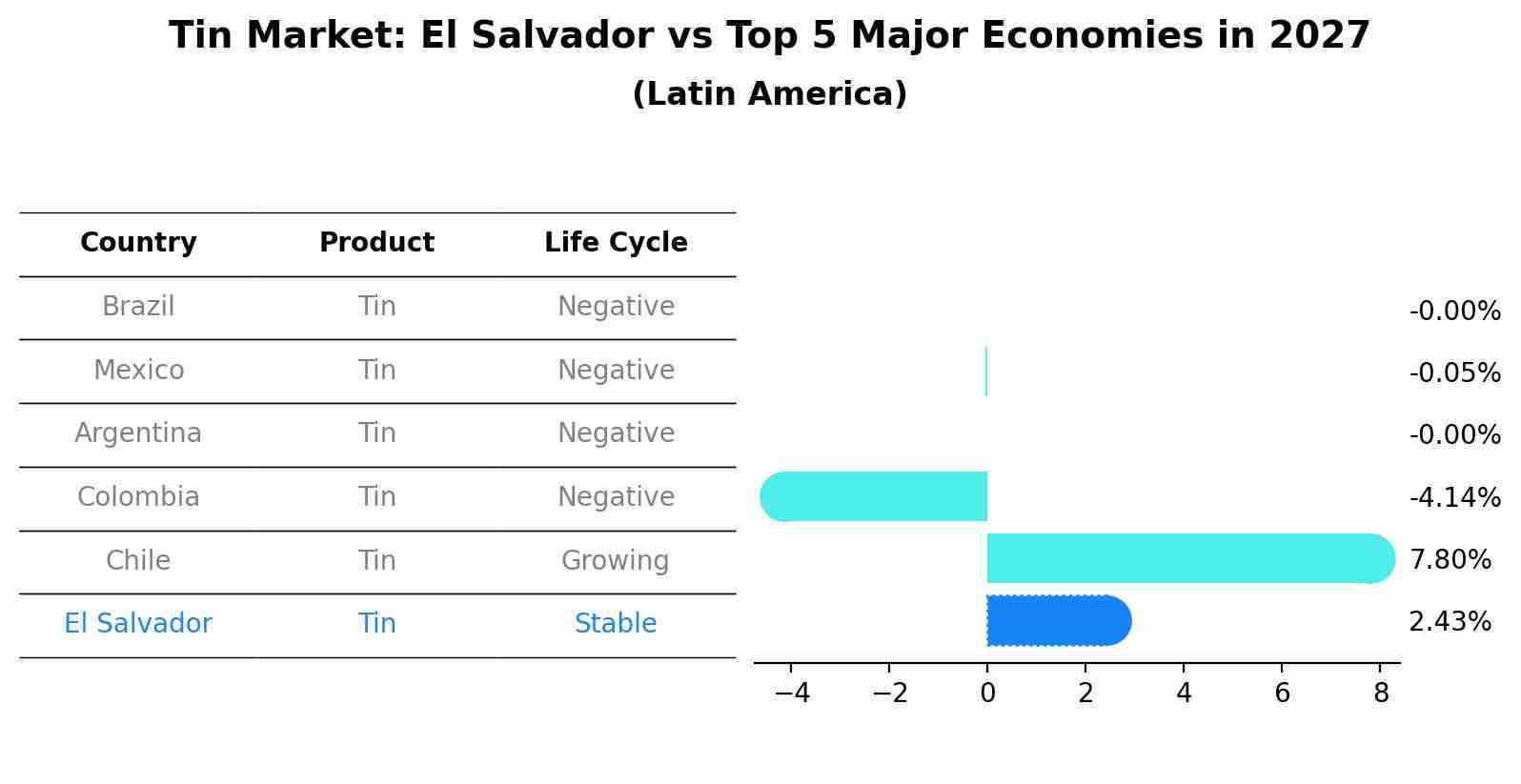 Tin Market: El Salvador vs Top 5 Major Economies in 2027
(Latin America)

| Country | Product | Life Cycle |
|---|---|---|
| Brazil | Tin | Negative |
| Mexico | Tin | Negative |
| Argentina | Tin | Negative |
| Colombia | Tin | Negative |
| Chile | Tin | Growing |
| El Salvador | Tin | Stable |

-0.00%
-0.05%
-0.00%
-4.14%
7.80%
2.43%

−4 −2 0 2 4 6 8